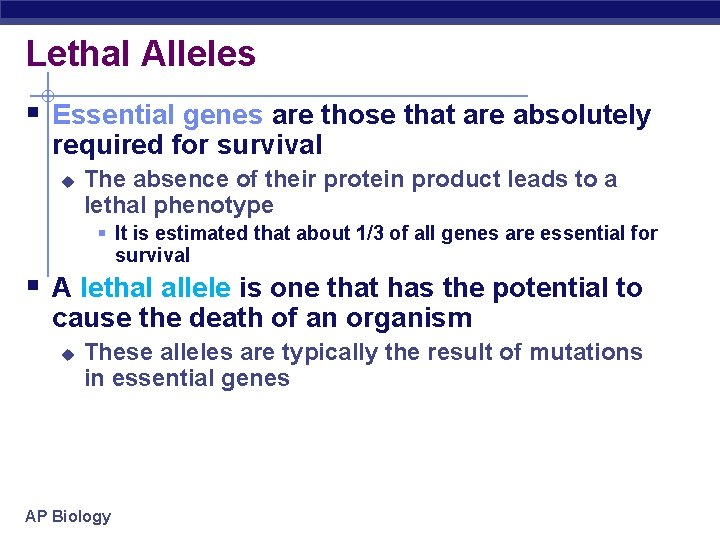 Lethal Alleles

Essential genes are those that are absolutely required for survival

The absence of their protein product leads to a lethal phenotype

It is estimated that about 1/3 of all genes are essential for survival

A lethal allele is one that has the potential to cause the death of an organism

These alleles are typically the result of mutations in essential genes

AP Biology